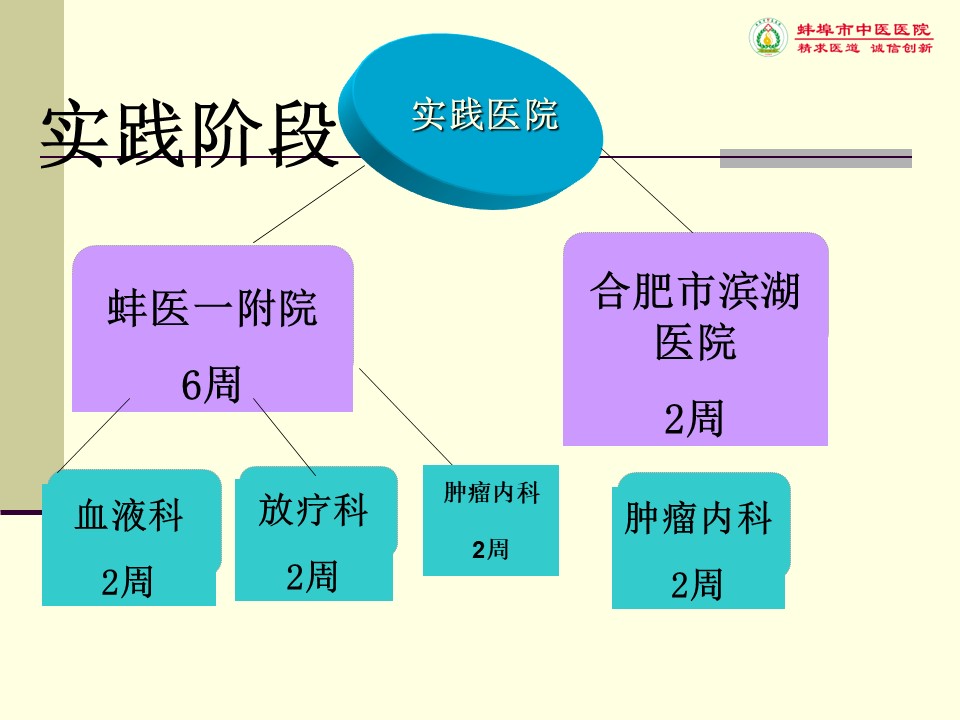 蚌埠市中医医院
精求医道 诚信创新

实践阶段

实践医院

蚌医一附院
6周

合肥市滨湖医院
2周

血液科
2周

放疗科
2周

肿瘤内科
2周

肿瘤内科
2周